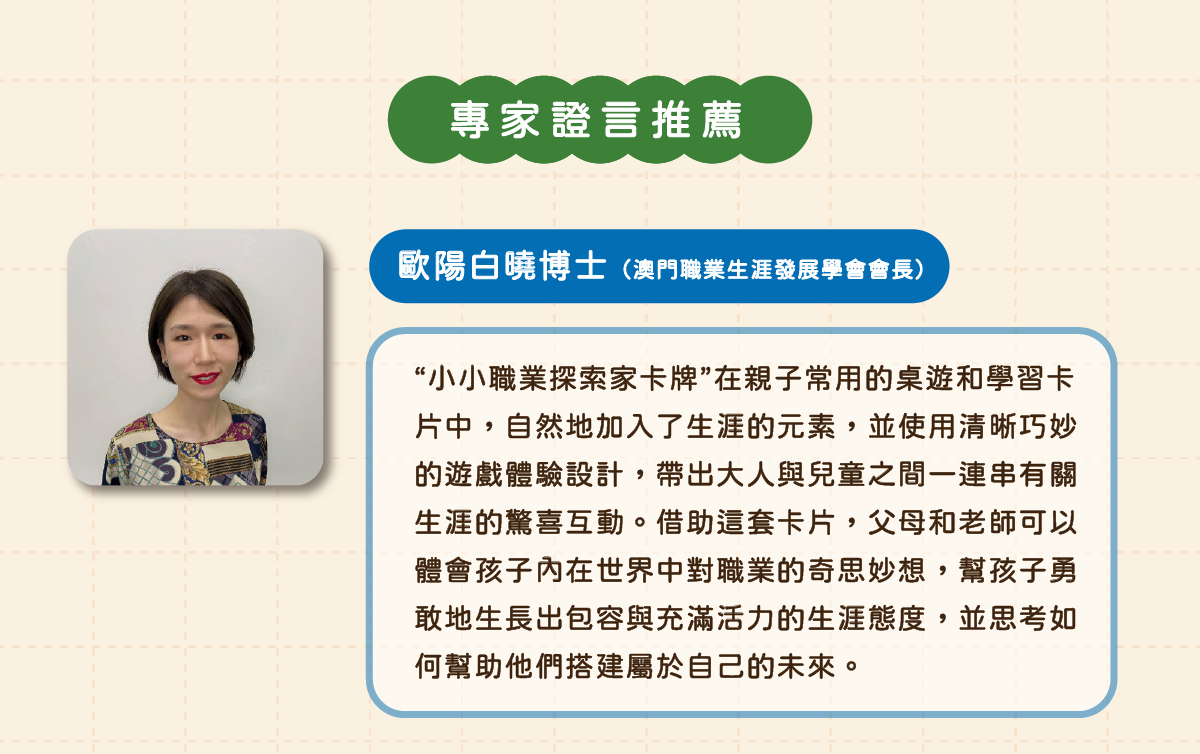 專家證言推薦

歐陽白曉博士（澳門職業生涯發展學會會長）

“小小職業探索家卡牌”在親子常用的桌遊和學習卡片中，自然地加入了生涯的元素，並使用清晰巧妙的遊戲體驗設計，帶出大人與兒童之間一連串有關生涯的驚喜互動。借助這套卡片，父母和老師可以體會孩子內在世界中對職業的奇思妙想，幫孩子勇敢地生長出包容與充滿活力的生涯態度，並思考如何幫助他們搭建屬於自己的未來。